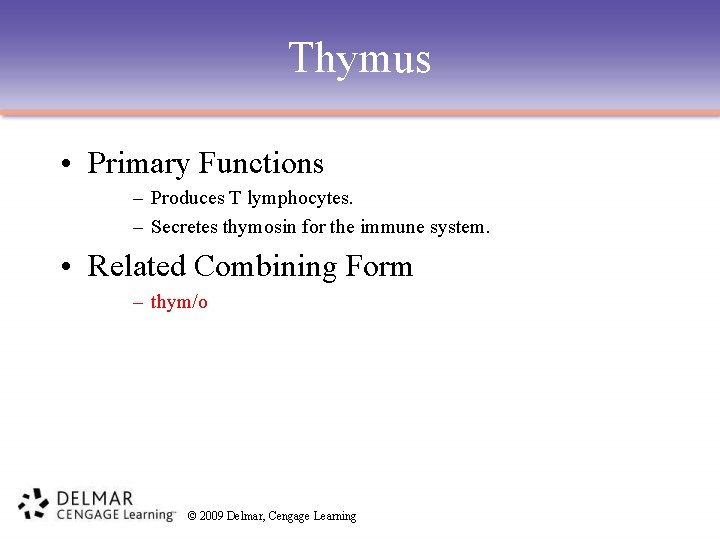 Thymus

• Primary Functions
– Produces T lymphocytes.
– Secretes thymosin for the immune system.

• Related Combining Form
– thym/o

DELMAR
CENGAGE Learning™
© 2009 Delmar, Cengage Learning